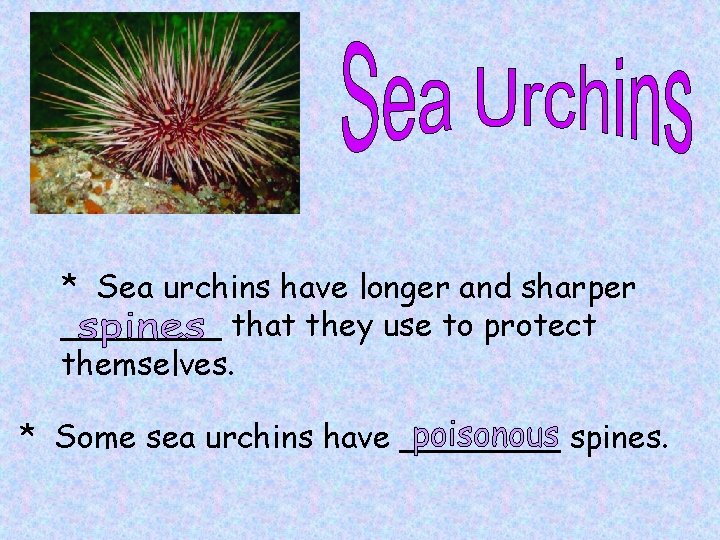 Sea Urchins

* Sea urchins have longer and sharper spines that they use to protect themselves.

* Some sea urchins have poisonous spines.